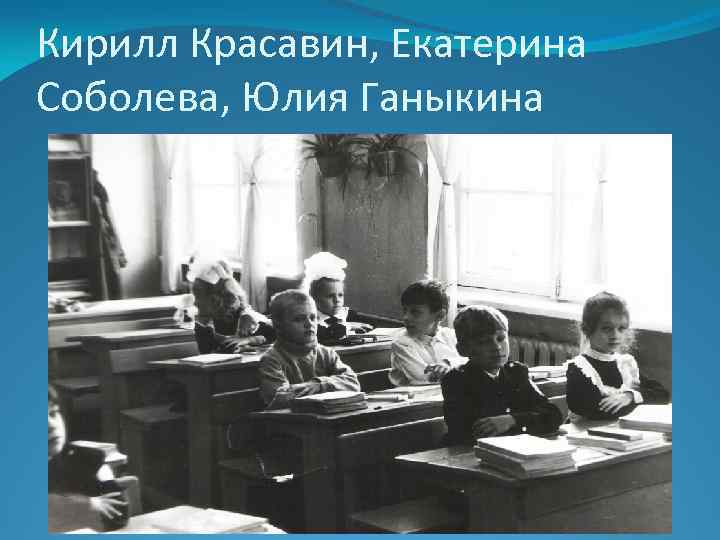 Кирилл Красавин, Екатерина Соболева, Юлия Ганыкина